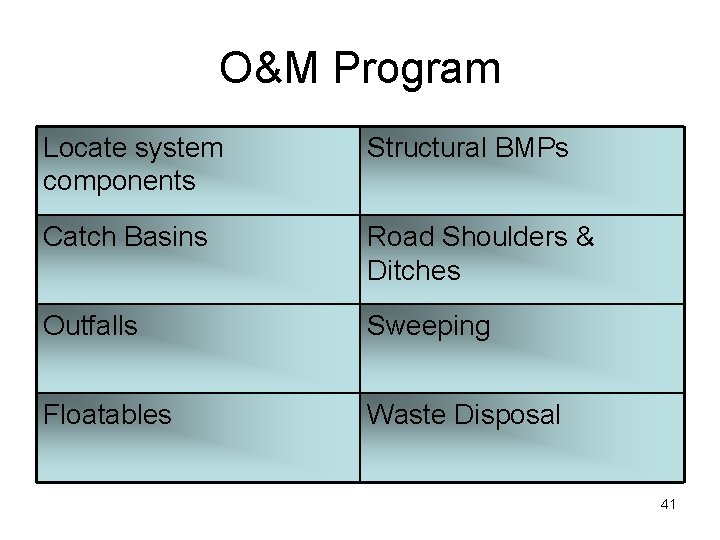 O&M Program

| Locate system components | Structural BMPs |
|---|---|
| Catch Basins | Road Shoulders & Ditches |
| Outfalls | Sweeping |
| Floatables | Waste Disposal |

41